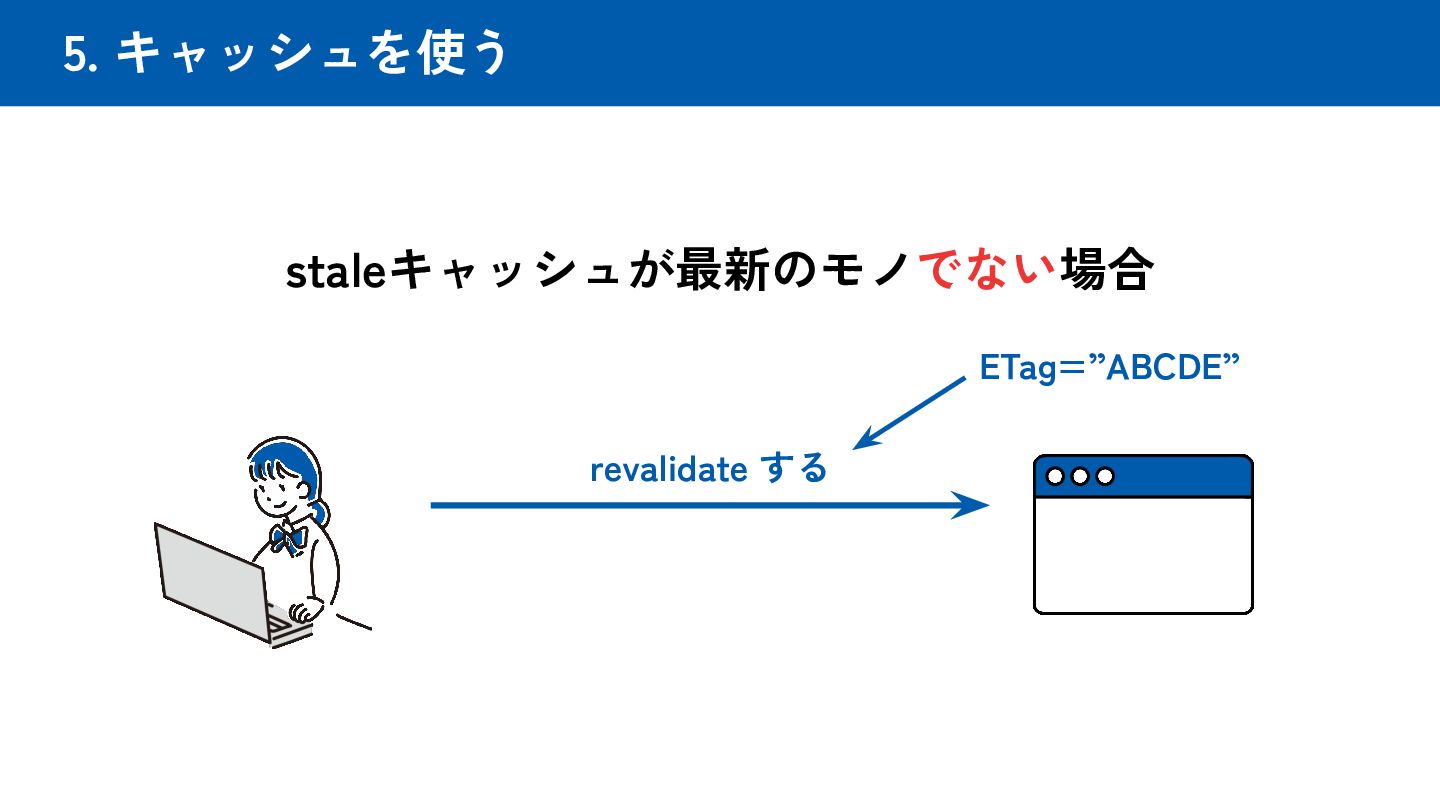 5. キャッシュを使う

staleキャッシュが最新のモノでない場合

ETag=”ABCDE”

revalidate する